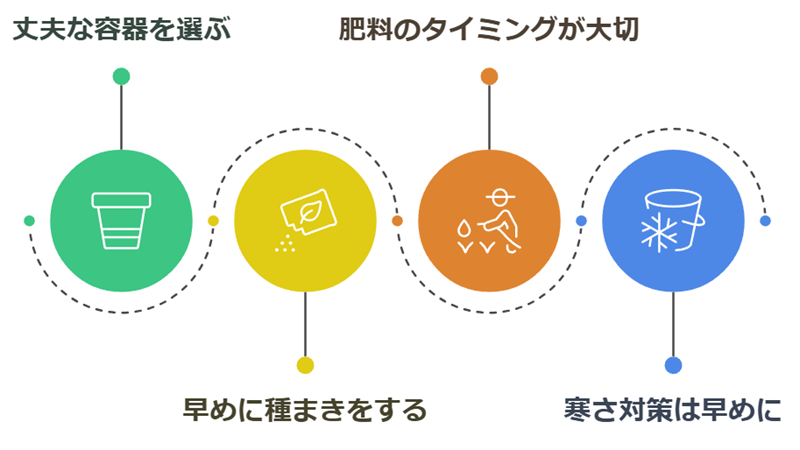 丈夫な容器を選ぶ

肥料のタイミングが大切

早めに種まきをする

寒さ対策は早めに